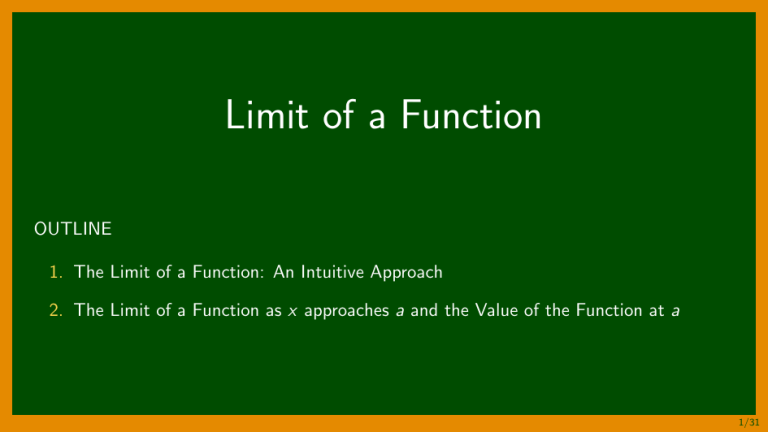 Limit of a Function

OUTLINE

1. The Limit of a Function: An Intuitive Approach

2. The Limit of a Function as $x$ approaches $a$ and the Value of the Function at $a$

1/31